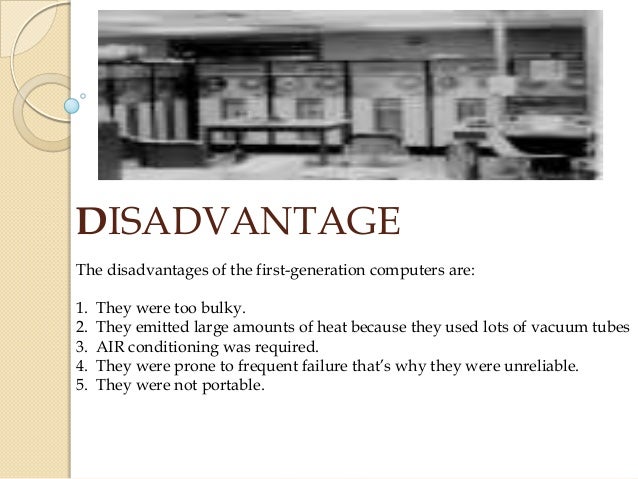 DISADVANTAGE

The disadvantages of the first-generation computers are:

1. They were too bulky.
2. They emitted large amounts of heat because they used lots of vacuum tubes
3. AIR conditioning was required.
4. They were prone to frequent failure that's why they were unreliable.
5. They were not portable.